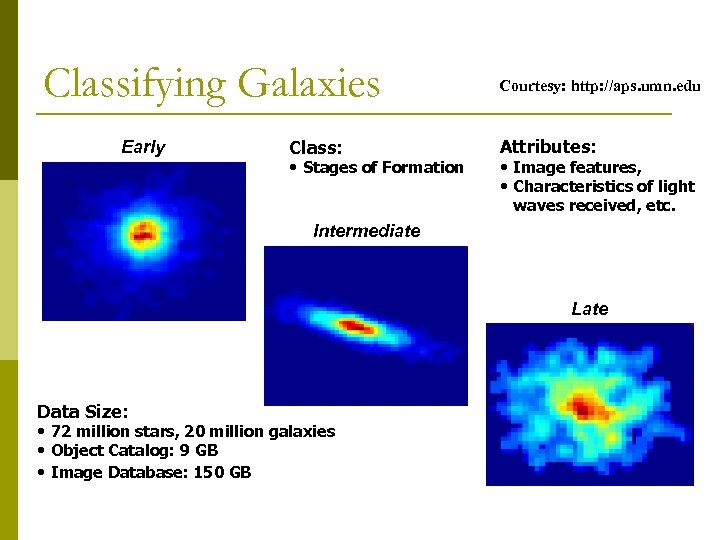 Classifying Galaxies

Courtesy: http://aps.umn.edu

Early

Class:
• Stages of Formation

Attributes:
• Image features,
• Characteristics of light waves received, etc.

Intermediate

Late

Data Size:
• 72 million stars, 20 million galaxies
• Object Catalog: 9 GB
• Image Database: 150 GB